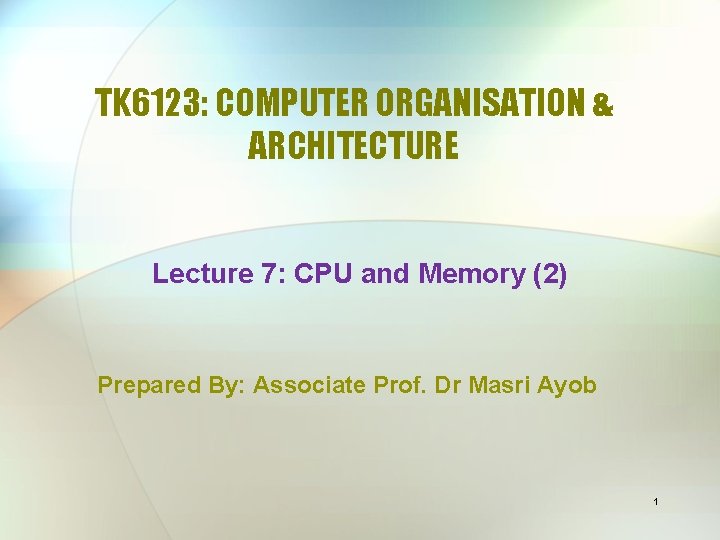 TK6123: COMPUTER ORGANISATION & ARCHITECTURE

Lecture 7: CPU and Memory (2)

Prepared By: Associate Prof. Dr Masri Ayob

1